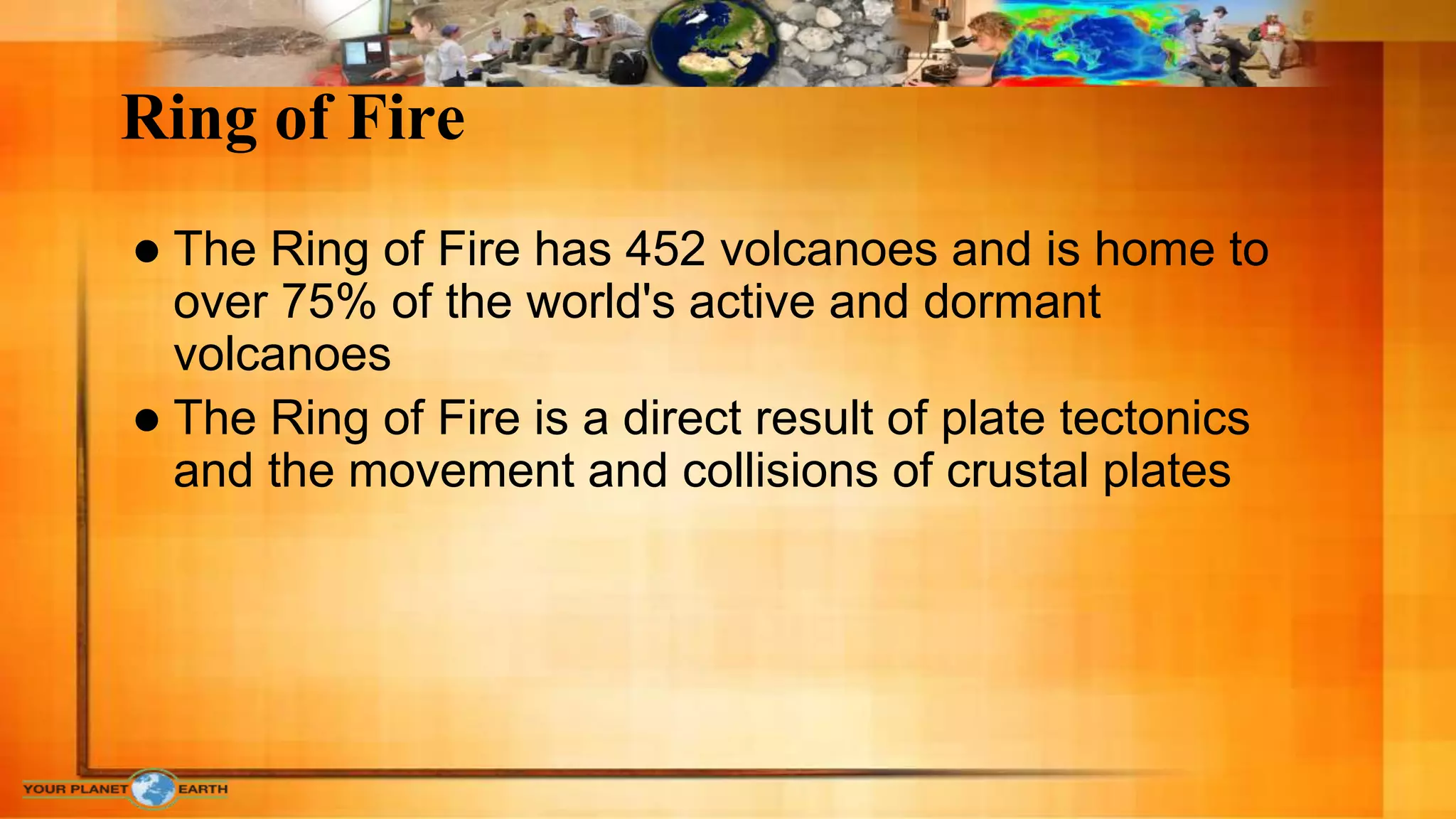 Ring of Fire

● The Ring of Fire has 452 volcanoes and is home to over 75% of the world's active and dormant volcanoes

● The Ring of Fire is a direct result of plate tectonics and the movement and collisions of crustal plates

YOUR PLANET EARTH